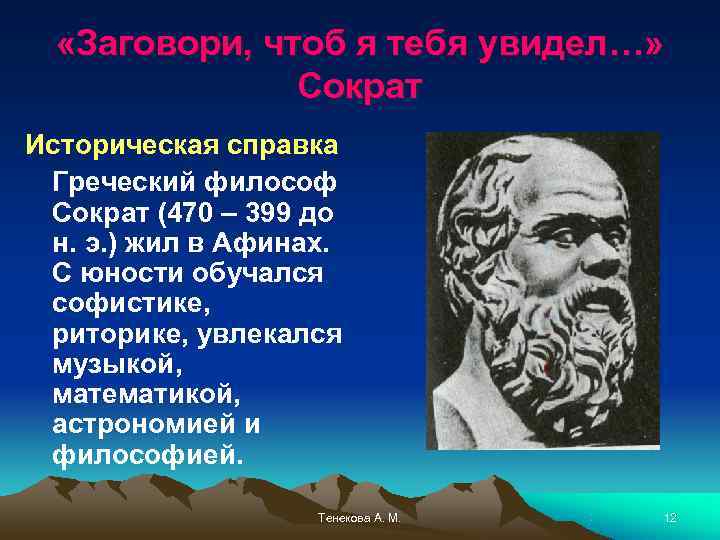 «Заговори, чтоб я тебя увидел…»
Сократ

Историческая справка

Греческий философ Сократ (470 – 399 до н. э.) жил в Афинах. С юности обучался софистике, риторике, увлекался музыкой, математикой, астрономией и философией.

Тенекова А. М.

12